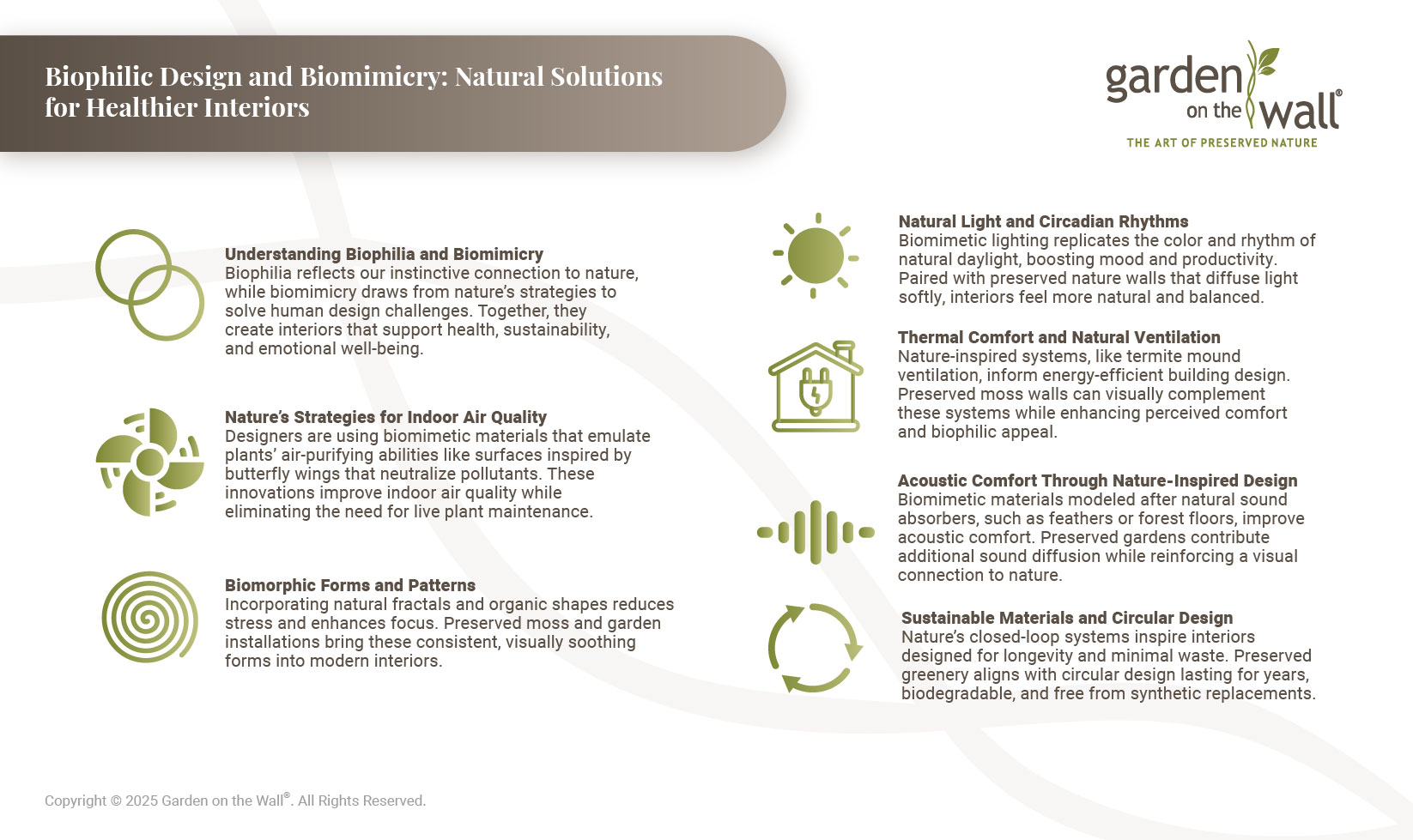 Biophilic Design and Biomimicry: Natural Solutions for Healthier Interiors

garden on the wall®
THE ART OF PRESERVED NATURE

Understanding Biophilia and Biomimicry
Biophilia reflects our instinctive connection to nature, while biomimicry draws from nature's strategies to solve human design challenges. Together, they create interiors that support health, sustainability, and emotional well-being.

Nature's Strategies for Indoor Air Quality
Designers are using biomimetic materials that emulate plants' air-purifying abilities like surfaces inspired by butterfly wings that neutralize pollutants. These innovations improve indoor air quality while eliminating the need for live plant maintenance.

Biomorphic Forms and Patterns
Incorporating natural fractals and organic shapes reduces stress and enhances focus. Preserved moss and garden installations bring these consistent, visually soothing forms into modern interiors.

Natural Light and Circadian Rhythms
Biomimetic lighting replicates the color and rhythm of natural daylight, boosting mood and productivity. Paired with preserved nature walls that diffuse light softly, interiors feel more natural and balanced.

Thermal Comfort and Natural Ventilation
Nature-inspired systems, like termite mound ventilation, inform energy-efficient building design. Preserved moss walls can visually complement these systems while enhancing perceived comfort and biophilic appeal.

Acoustic Comfort Through Nature-Inspired Design
Biomimetic materials modeled after natural sound absorbers, such as feathers or forest floors, improve acoustic comfort. Preserved gardens contribute additional sound diffusion while reinforcing a visual connection to nature.

Sustainable Materials and Circular Design
Nature's closed-loop systems inspire interiors designed for longevity and minimal waste. Preserved greenery aligns with circular design lasting for years, biodegradable, and free from synthetic replacements.

Copyright © 2025 Garden on the Wall®. All Rights Reserved.